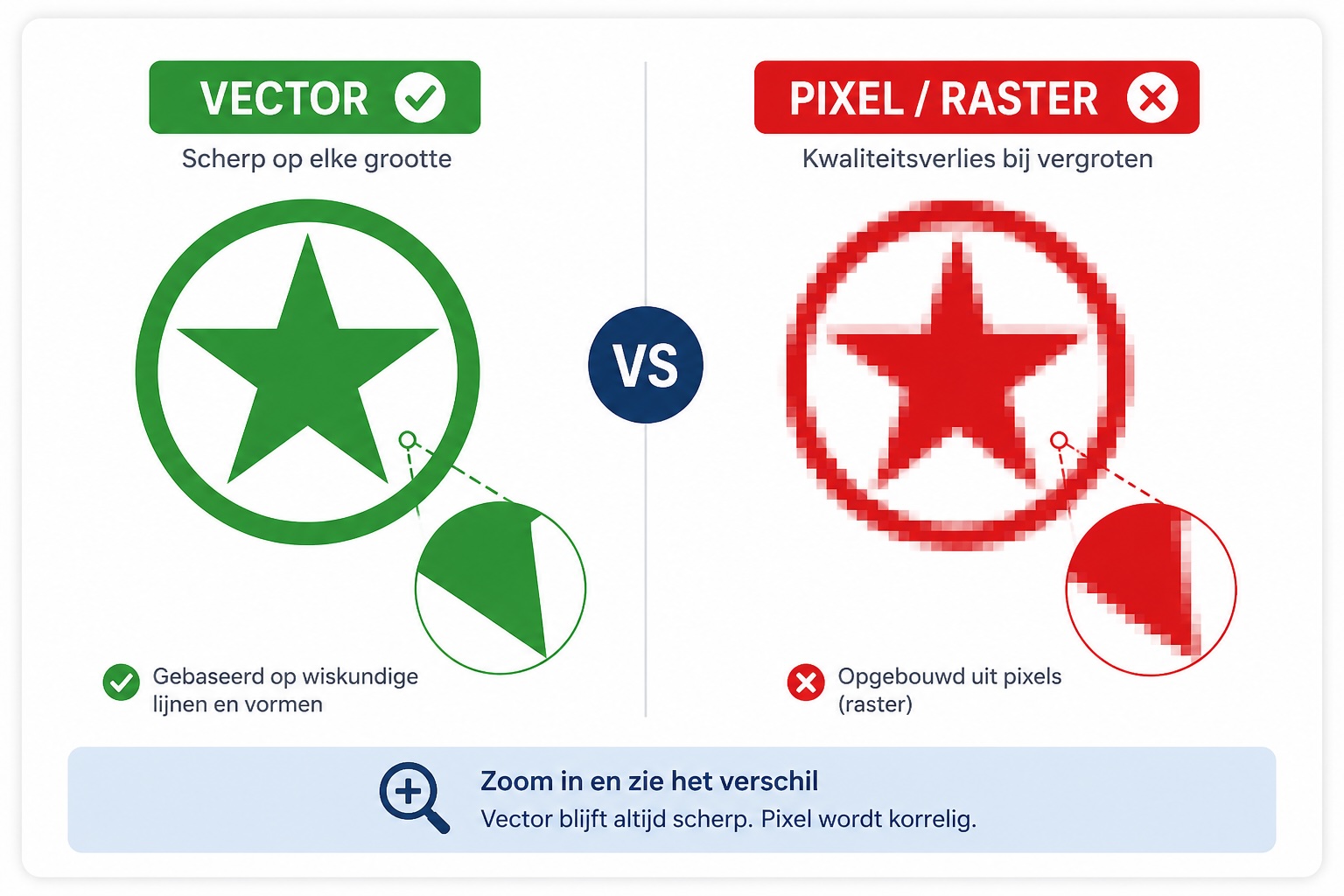 VECTOR

Scherp op elke grootte

Gebaseerd op wiskundige lijnen en vormen

VS

PIXEL / RASTER

Kwaliteitsverlies bij vergroten

Opgebouwd uit pixels (raster)

Zoom in en zie het verschil

Vector blijft altijd scherp. Pixel wordt korrelig.